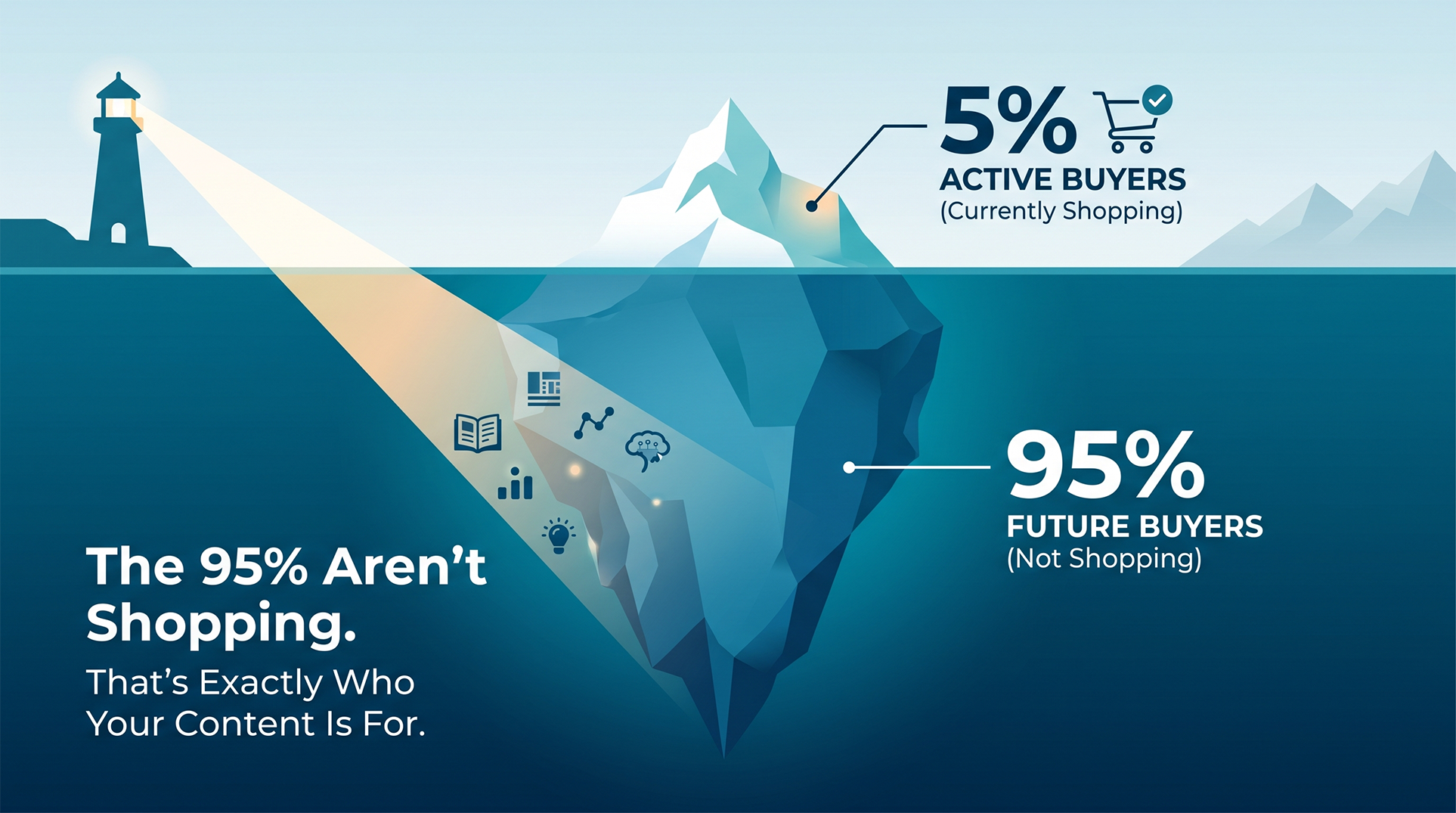 5%
ACTIVE BUYERS
(Currently Shopping)

95%
FUTURE BUYERS
(Not Shopping)

The 95% Aren't Shopping.
That's Exactly Who Your Content Is For.